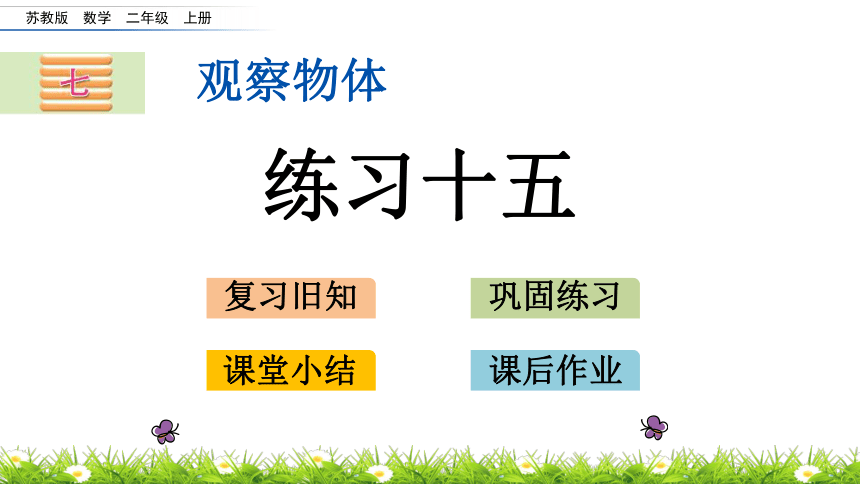 苏教版　数学　二年级　上册

七

观察物体

练习十五

复习旧知

巩固练习

课堂小结

课后作业